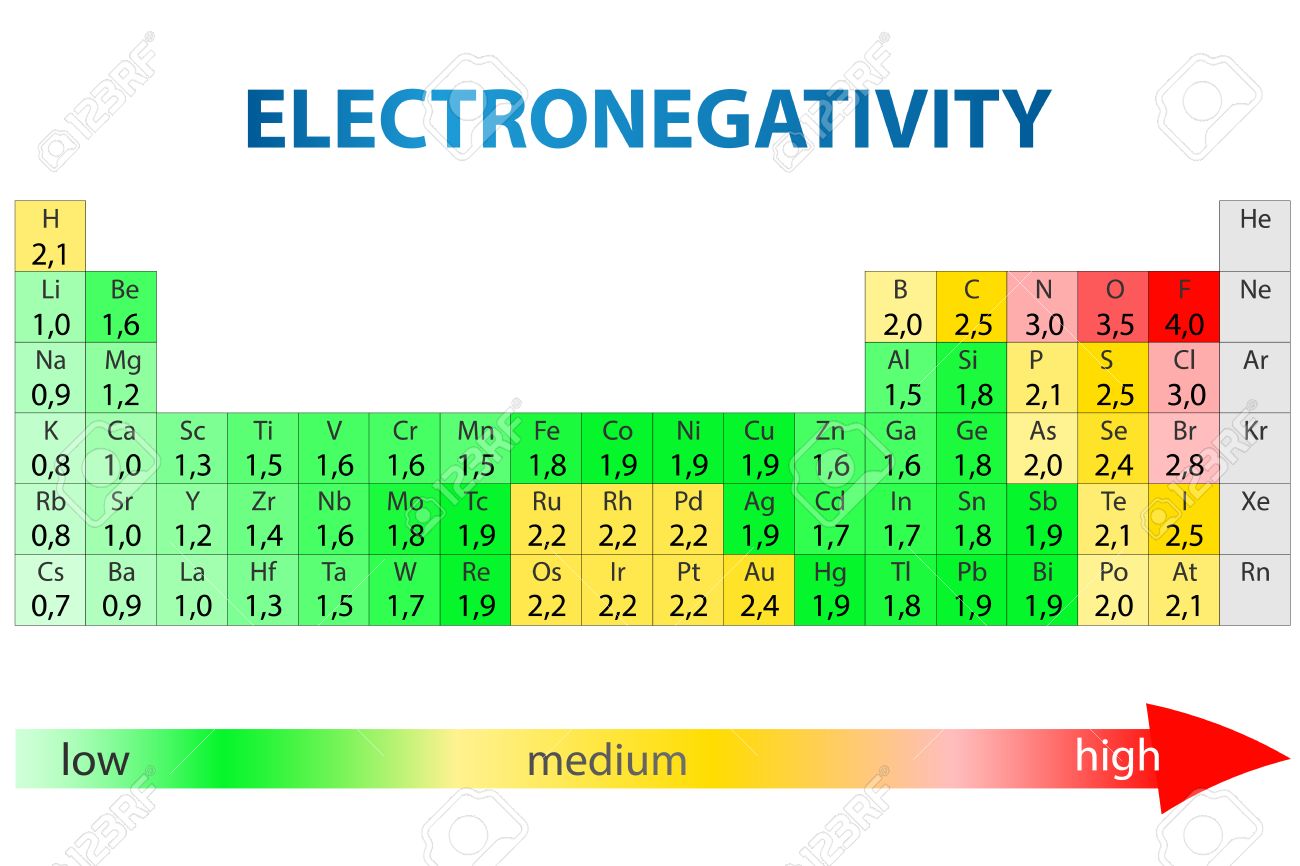 ELECTRONEGATIVITY

| H 2,1 | | | | | | | | | | | | | | | | | He |
|---|---|---|---|---|---|---|---|---|---|---|---|---|---|---|---|---|---|
| Li 1,0 | Be 1,6 | | | | | | | | | | | B 2,0 | C 2,5 | N 3,0 | O 3,5 | F 4,0 | Ne |
| Na 0,9 | Mg 1,2 | | | | | | | | | | | Al 1,5 | Si 1,8 | P 2,1 | S 2,5 | Cl 3,0 | Ar |
| K 0,8 | Ca 1,0 | Sc 1,3 | Ti 1,5 | V 1,6 | Cr 1,6 | Mn 1,5 | Fe 1,8 | Co 1,9 | Ni 1,9 | Cu 1,9 | Zn 1,6 | Ga 1,6 | Ge 1,8 | As 2,0 | Se 2,4 | Br 2,8 | Kr |
| Rb 0,8 | Sr 1,0 | Y 1,2 | Zr 1,4 | Nb 1,6 | Mo 1,8 | Tc 1,9 | Ru 2,2 | Rh 2,2 | Pd 2,2 | Ag 1,9 | Cd 1,7 | In 1,7 | Sn 1,8 | Sb 1,9 | Te 2,1 | I 2,5 | Xe |
| Cs 0,7 | Ba 0,9 | La 1,0 | Hf 1,3 | Ta 1,5 | W 1,7 | Re 1,9 | Os 2,2 | Ir 2,2 | Pt 2,2 | Au 2,4 | Hg 1,9 | Tl 1,8 | Pb 1,9 | Bi 1,9 | Po 2,0 | At 2,1 | Rn |

low medium high